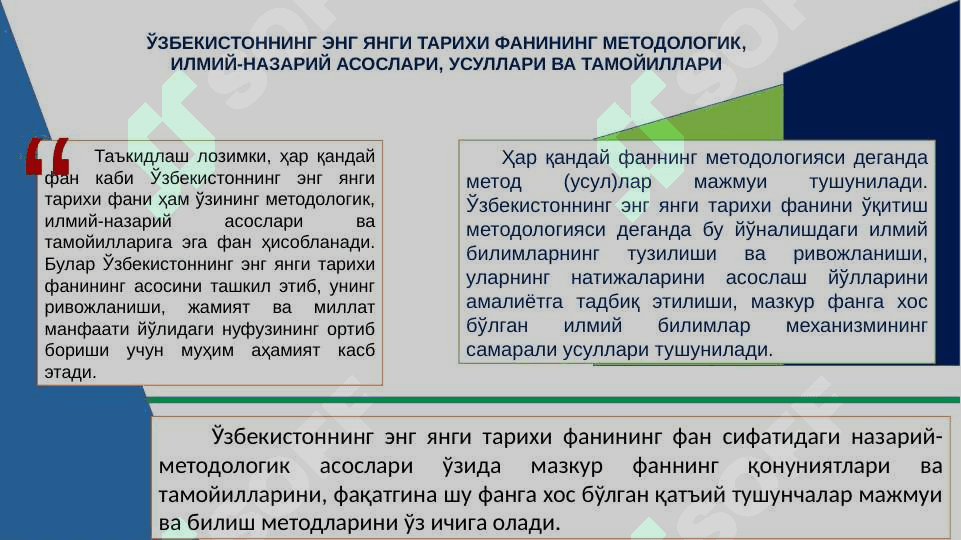 ЎЗБЕКИСТОННИНГ ЭНГ ЯНГИ ТАРИХИ ФАНИНИНГ МЕТОДОЛОГИК, ИЛМИЙ-НАЗАРИЙ АСОСЛАРИ, УСУЛЛАРИ ВА ТАМОЙИЛЛАРИ

Таъкидлаш лозимки, ҳар қандай фан каби Ўзбекистоннинг энг янги тарихи фани ҳам ўзининг методологик, илмий-назарий асослари ва тамойилларига эга фан ҳисобланади. Булар Ўзбекистоннинг энг янги тарихи фанининг асосини ташкил этиб, унинг ривожланиши, жамият ва миллат манфаати йўлидаги нуфузининг ортиб бориши учун муҳим аҳамият касб этади.

Ҳар қандай фаннинг методологияси деганда метод (усул)лар мажмуи тушунилади. Ўзбекистоннинг энг янги тарихи фанини ўқитиш методологияси деганда бу йўналишдаги илмий билимларнинг тузилиши ва ривожланиши, уларнинг натижаларини асослаш йўлларини амалиётга тадбиқ этилиши, мазкур фанга хос бўлган илмий билимлар механизмининг самарали усуллари тушунилади.

Ўзбекистоннинг энг янги тарихи фанининг фан сифатидаги назарий-методологик асослари ўзида мазкур фаннинг қонуниятлари ва тамойилларини, фақатгина шу фанга хос бўлган қатъий тушунчалар мажмуи ва билиш методларини ўз ичига олади.